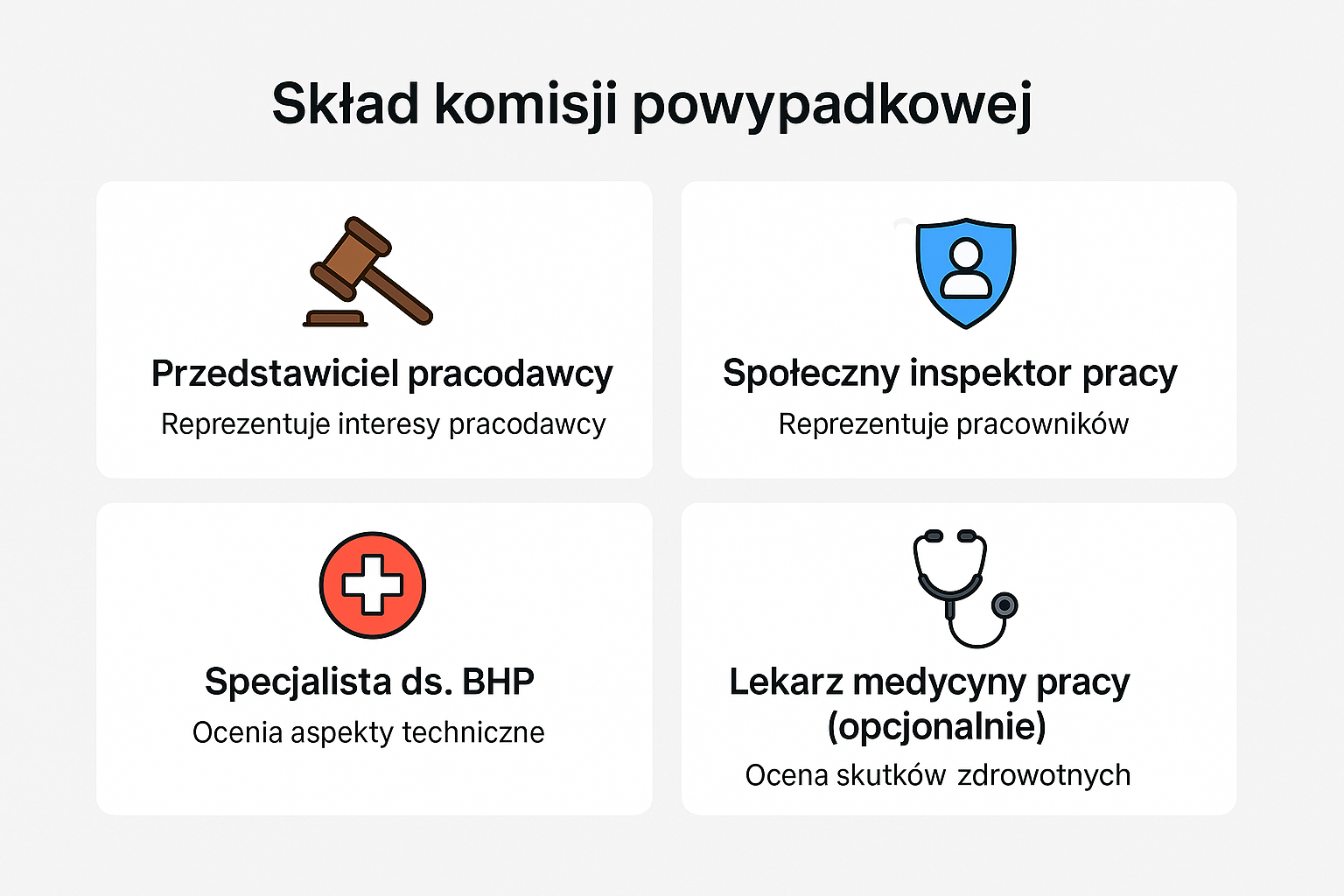 Skład komisji powypadkowej

Przedstawiciel pracodawcy
Reprezentuje interesy pracodawcy

Społeczny inspektor pracy
Reprezentuje pracowników

Specjalista ds. BHP
Ocenia aspekty techniczne

Lekarz medycyny pracy (opcjonalnie)
Ocena skutków zdrowotnych